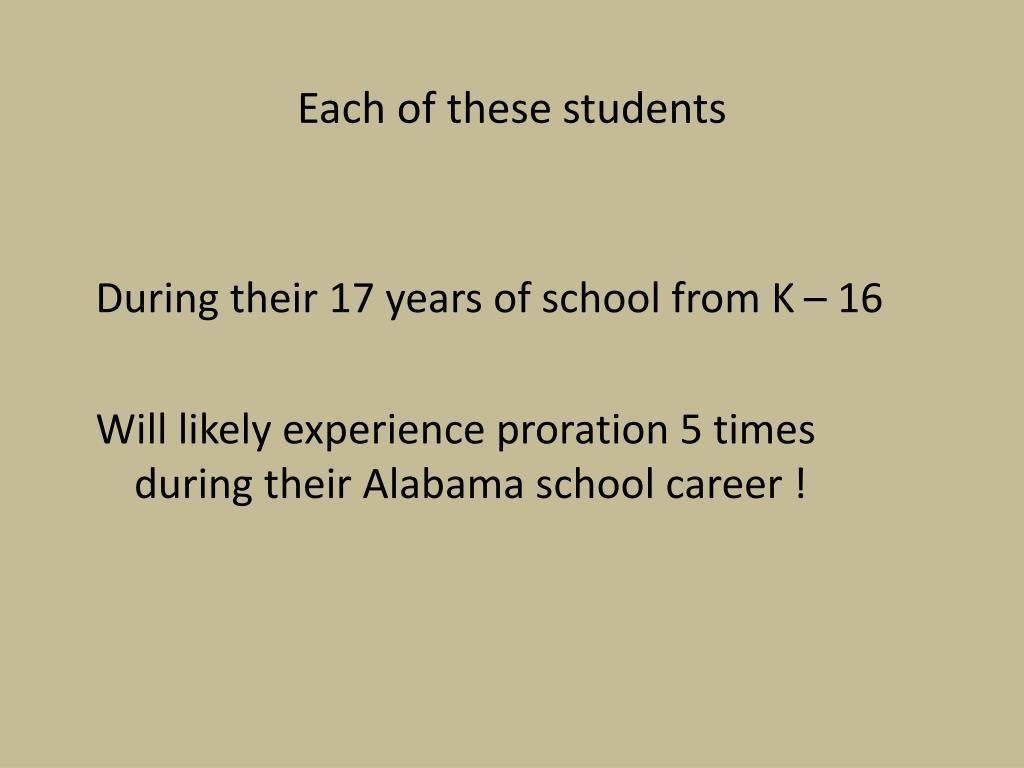 Each of these students

During their 17 years of school from K – 16

Will likely experience proration 5 times during their Alabama school career !